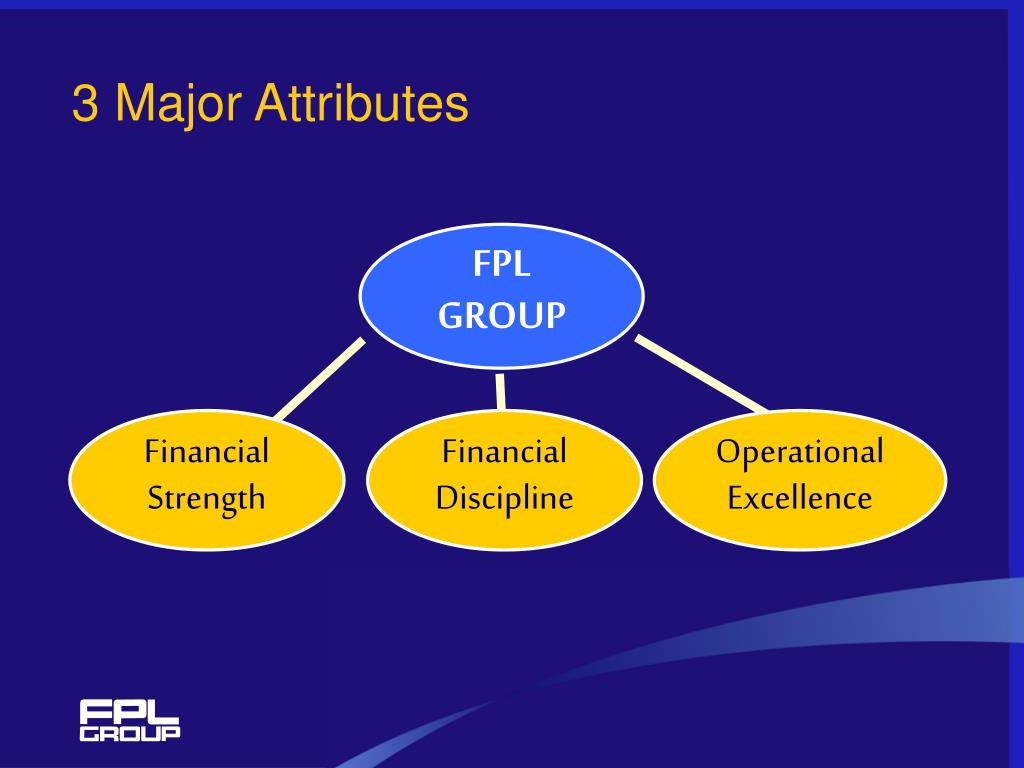 3 Major Attributes

FPL GROUP

Financial Strength

Financial Discipline

Operational Excellence

FPL GROUP